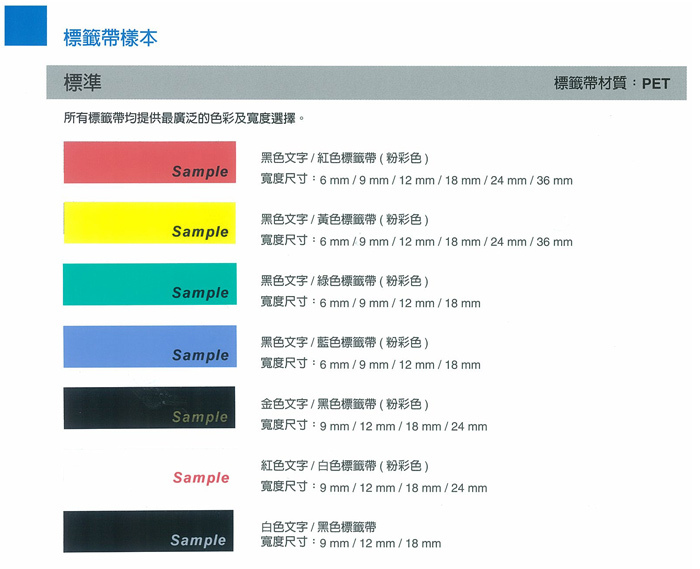 標籤帶樣本

標準

標籤帶材質：PET

所有標籤帶均提供最廣泛的色彩及寬度選擇。

Sample
黑色文字 / 紅色標籤帶 ( 粉彩色 )
寬度尺寸：6 mm / 9 mm / 12 mm / 18 mm / 24 mm / 36 mm

Sample
黑色文字 / 黃色標籤帶 ( 粉彩色 )
寬度尺寸：6 mm / 9 mm / 12 mm / 18 mm / 24 mm / 36 mm

Sample
黑色文字 / 綠色標籤帶 ( 粉彩色 )
寬度尺寸：6 mm / 9 mm / 12 mm / 18 mm

Sample
黑色文字 / 藍色標籤帶 ( 粉彩色 )
寬度尺寸：6 mm / 9 mm / 12 mm / 18 mm

Sample
金色文字 / 黑色標籤帶 ( 粉彩色 )
寬度尺寸：9 mm / 12 mm / 18 mm / 24 mm

Sample
紅色文字 / 白色標籤帶 ( 粉彩色 )
寬度尺寸：9 mm / 12 mm / 18 mm / 24 mm

Sample
白色文字 / 黑色標籤帶
寬度尺寸：9 mm / 12 mm / 18 mm